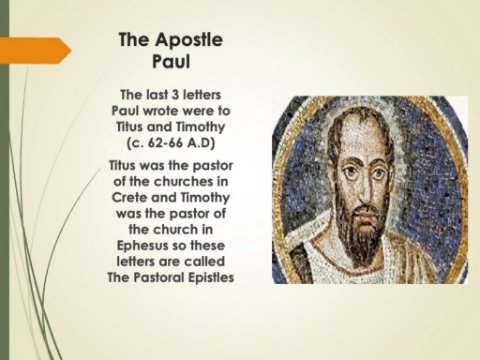 The Apostle Paul

The last 3 letters Paul wrote were to Titus and Timothy (c. 62-66 A.D)

Titus was the pastor of the churches in Crete and Timothy was the pastor of the church in Ephesus so these letters are called The Pastoral Epistles